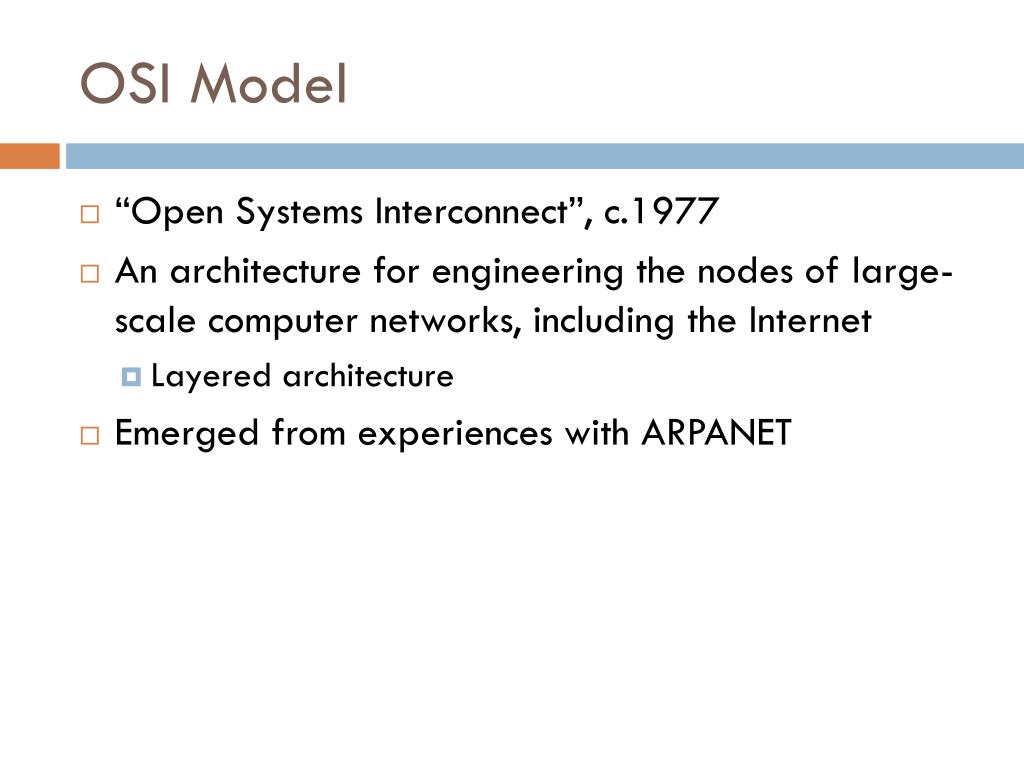 OSI Model

“Open Systems Interconnect”, c.1977

An architecture for engineering the nodes of large-scale computer networks, including the Internet

Layered architecture

Emerged from experiences with ARPANET